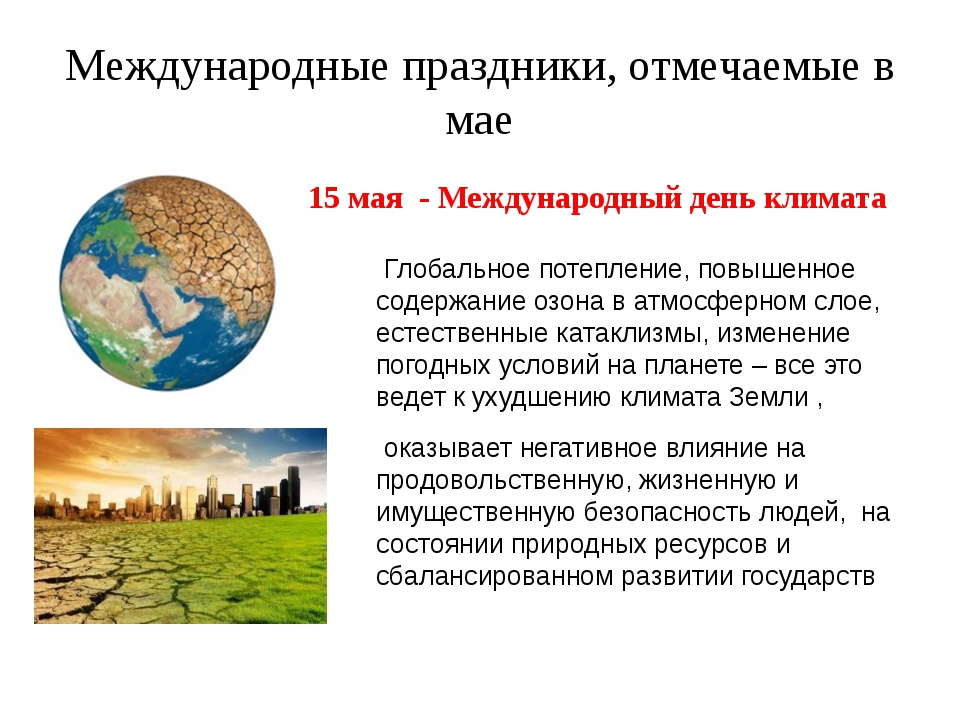 Международные праздники, отмечаемые в мае

15 мая - Международный день климата

Глобальное потепление, повышенное содержание озона в атмосферном слое, естественные катаклизмы, изменение погодных условий на планете – все это ведет к ухудшению климата Земли ,

оказывает негативное влияние на продовольственную, жизненную и имущественную безопасность людей, на состоянии природных ресурсов и сбалансированном развитии государств